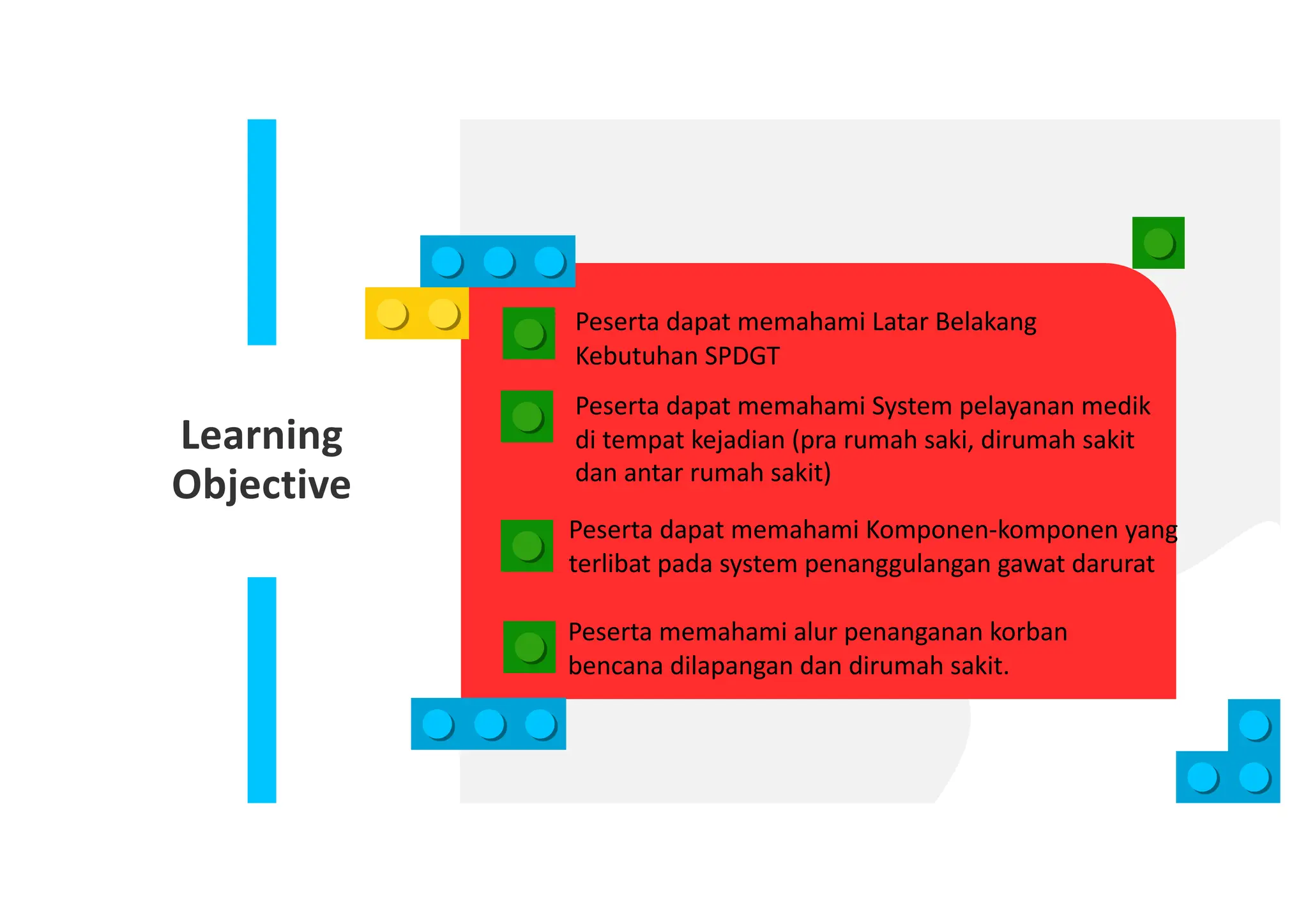 Learning Objective

Peserta dapat memahami Latar Belakang Kebutuhan SPDGT

Peserta dapat memahami System pelayanan medik di tempat kejadian (pra rumah saki, dirumah sakit dan antar rumah sakit)

Peserta dapat memahami Komponen-komponen yang terlibat pada system penanggulangan gawat darurat

Peserta memahami alur penanganan korban bencana dilapangan dan dirumah sakit.